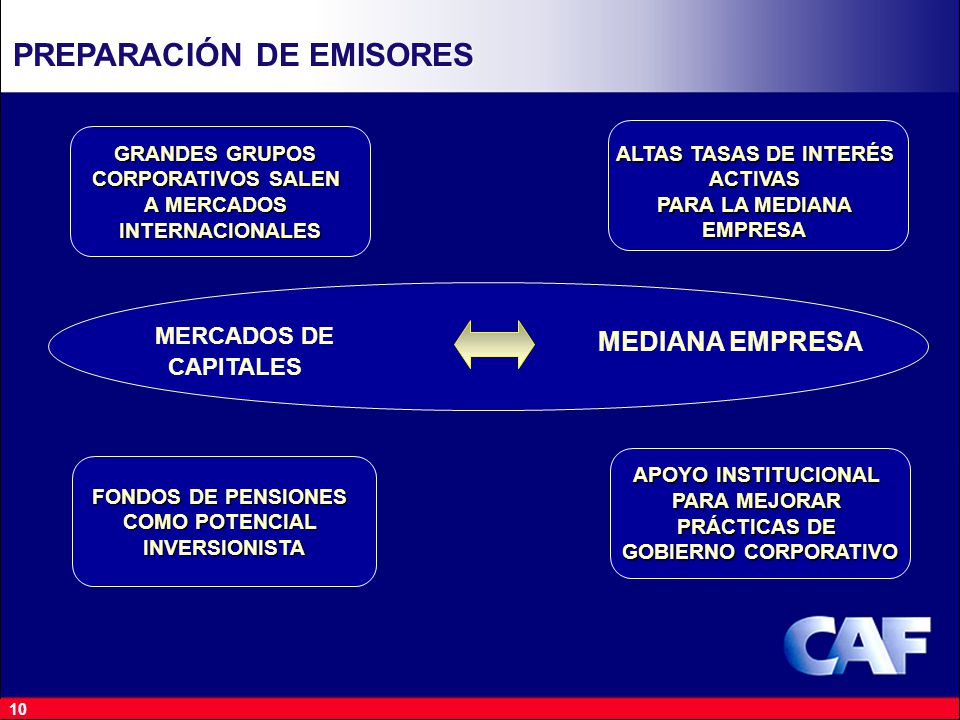 PREPARACIÓN DE EMISORES

GRANDES GRUPOS CORPORATIVOS SALEN A MERCADOS INTERNACIONALES

ALTAS TASAS DE INTERÉS ACTIVAS PARA LA MEDIANA EMPRESA

MERCADOS DE CAPITALES

MEDIANA EMPRESA

FONDOS DE PENSIONES COMO POTENCIAL INVERSIONISTA

APOYO INSTITUCIONAL PARA MEJORAR PRÁCTICAS DE GOBIERNO CORPORATIVO

CAF

10